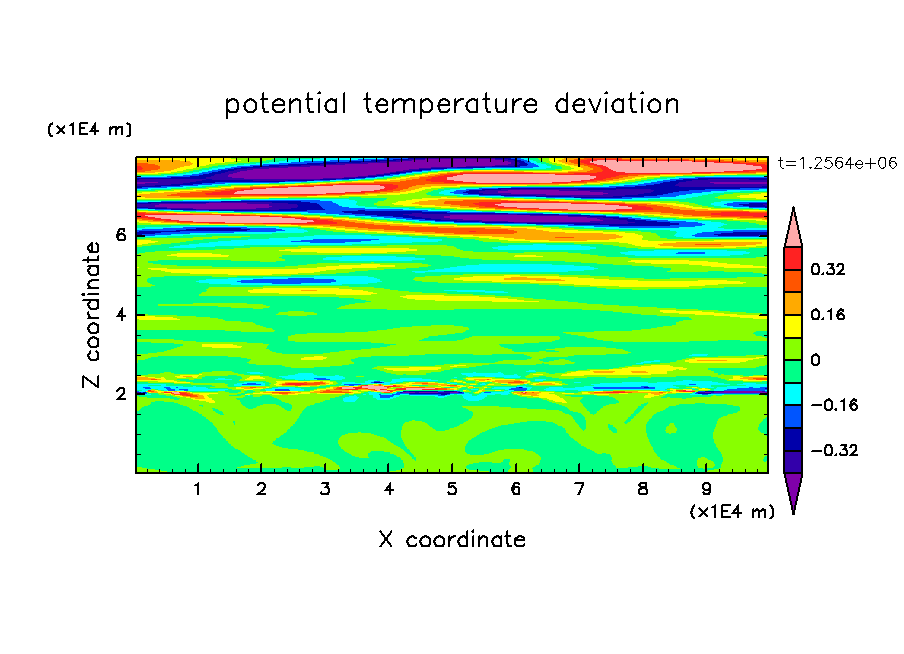 potential temperature deviation

(x1E4 m)

t=1.2564e+06

Z coordinate

6
4
2

0.32
0.16
0
−0.16
−0.32

1 2 3 4 5 6 7 8 9

(x1E4 m)

X coordinate